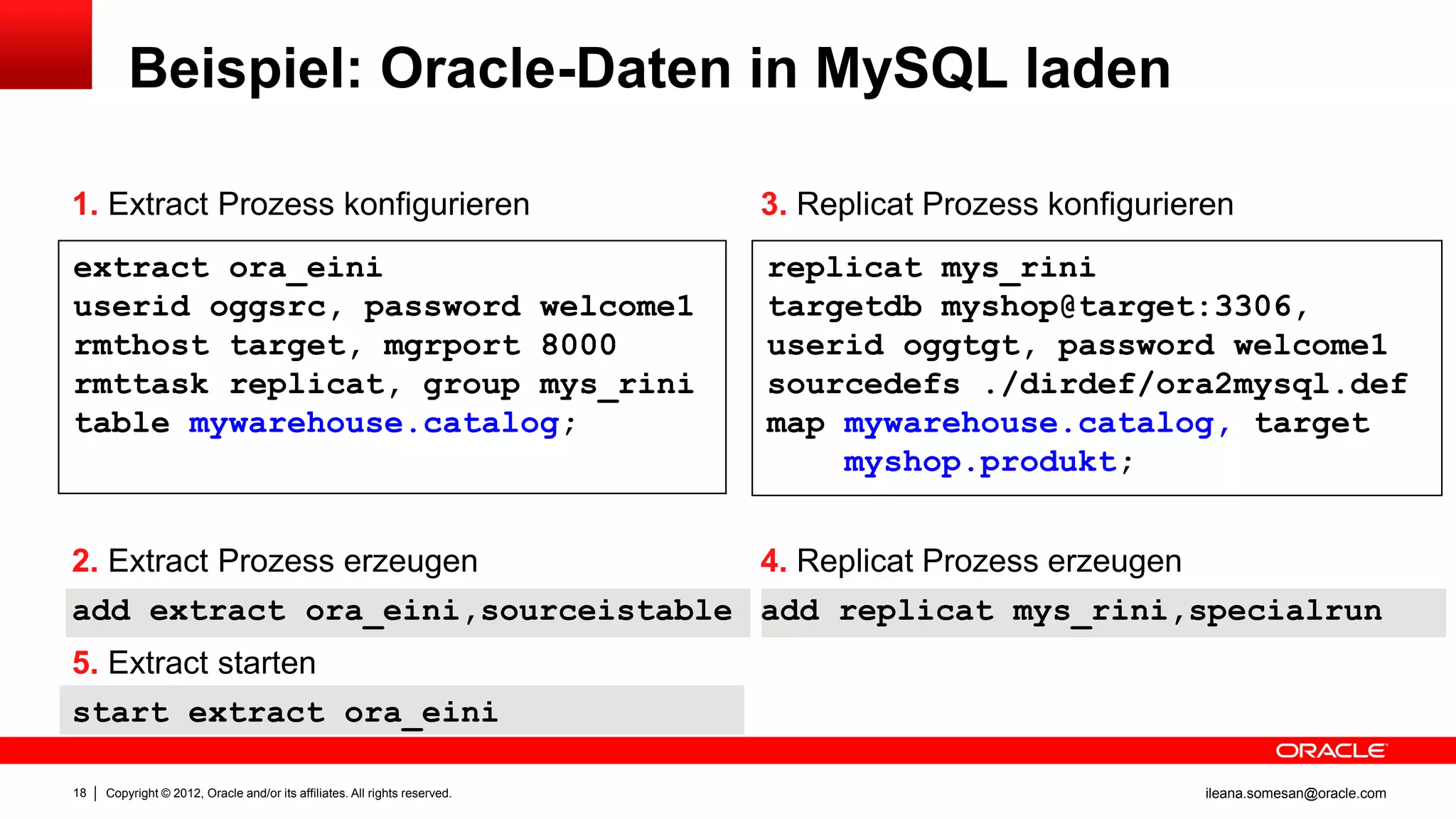 Beispiel: Oracle-Daten in MySQL laden

1. Extract Prozess konfigurieren

extract ora_eini
userid oggsrc, password welcome1
rmthost target, mgrport 8000
rmttask replicat, group mys_rini
table mywarehouse.catalog;

2. Extract Prozess erzeugen

add extract ora_eini,sourceistable

5. Extract starten

start extract ora_eini

3. Replicat Prozess konfigurieren

replicat mys_rini
targetdb myshop@target:3306,
userid oggtgt, password welcome1
sourcedefs ./dirdef/ora2mysql.def
map mywarehouse.catalog, target
myshop.produkt;

4. Replicat Prozess erzeugen

add replicat mys_rini,specialrun

ORACLE

18 | Copyright © 2012, Oracle and/or its affiliates. All rights reserved.

ileana.somesan@oracle.com